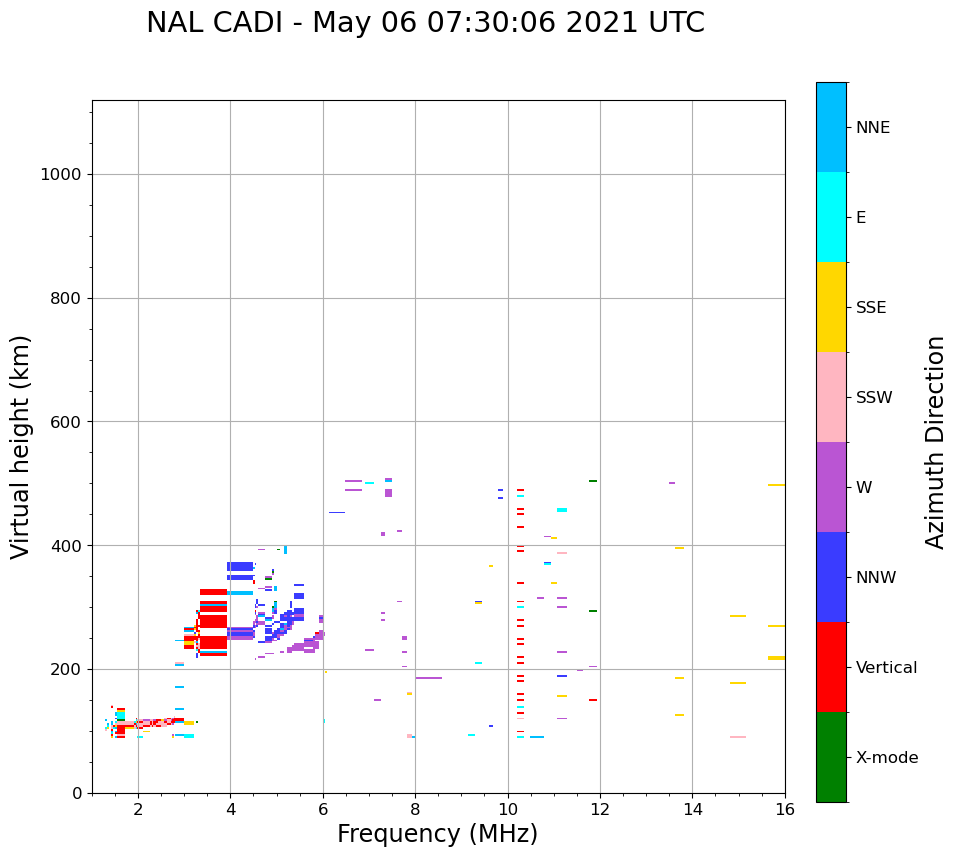 NAL CADI - May 06 07:30:06 2021 UTC

Virtual height (km)

1000
800
600
400
200
0

2
4
6
8
10
12
14
16

Frequency (MHz)

NNE
E
SSE
SSW
W
NNW
Vertical
X-mode

Azimuth Direction